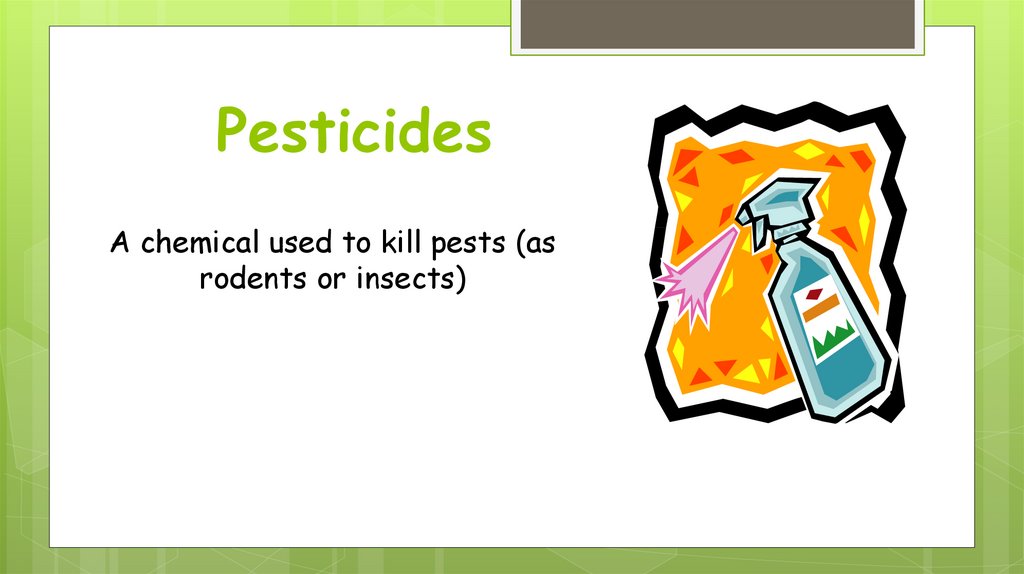 Pesticides

A chemical used to kill pests (as rodents or insects)